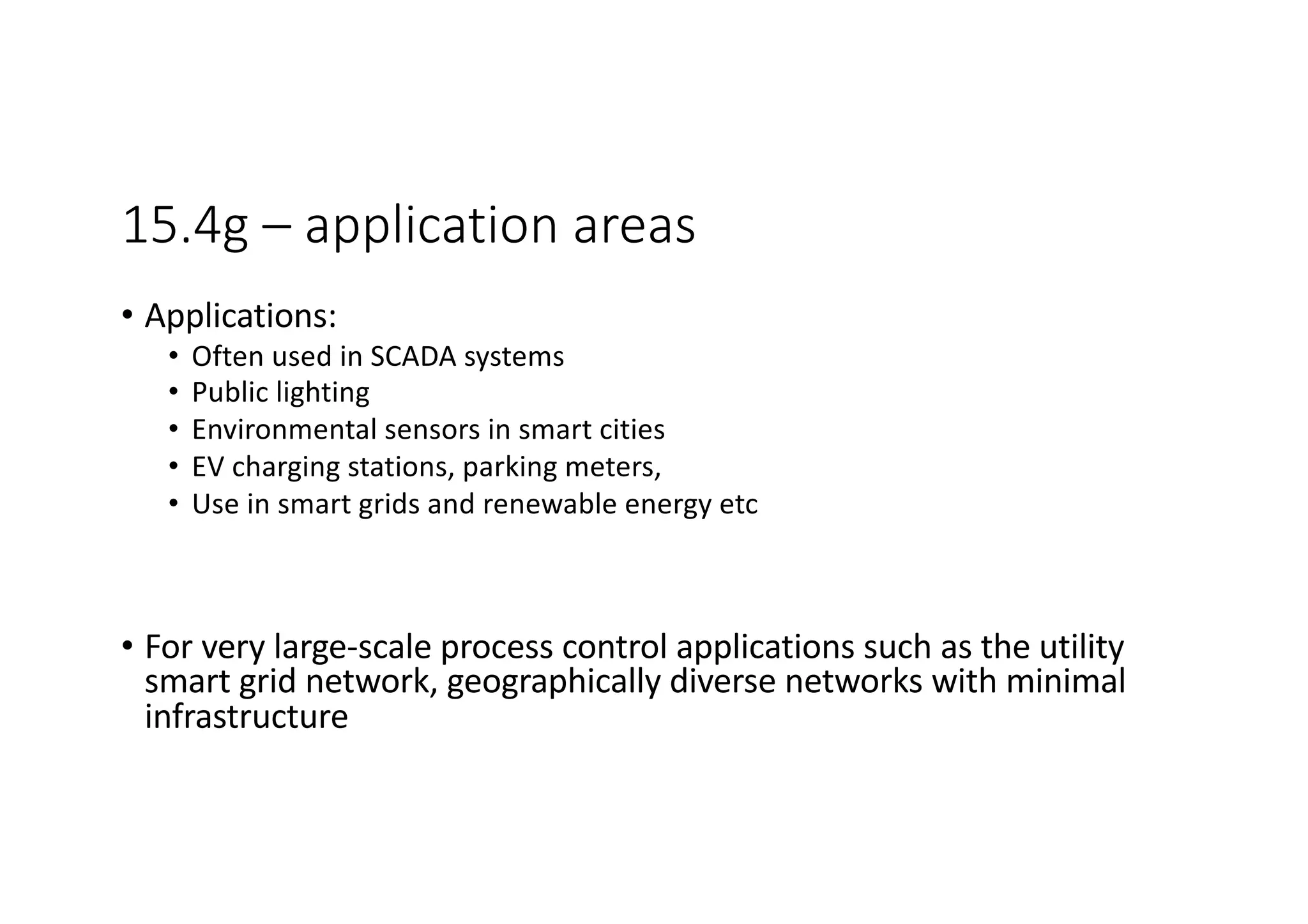 15.4g – application areas

• Applications:
  • Often used in SCADA systems
  • Public lighting
  • Environmental sensors in smart cities
  • EV charging stations, parking meters,
  • Use in smart grids and renewable energy etc

• For very large-scale process control applications such as the utility smart grid network, geographically diverse networks with minimal infrastructure